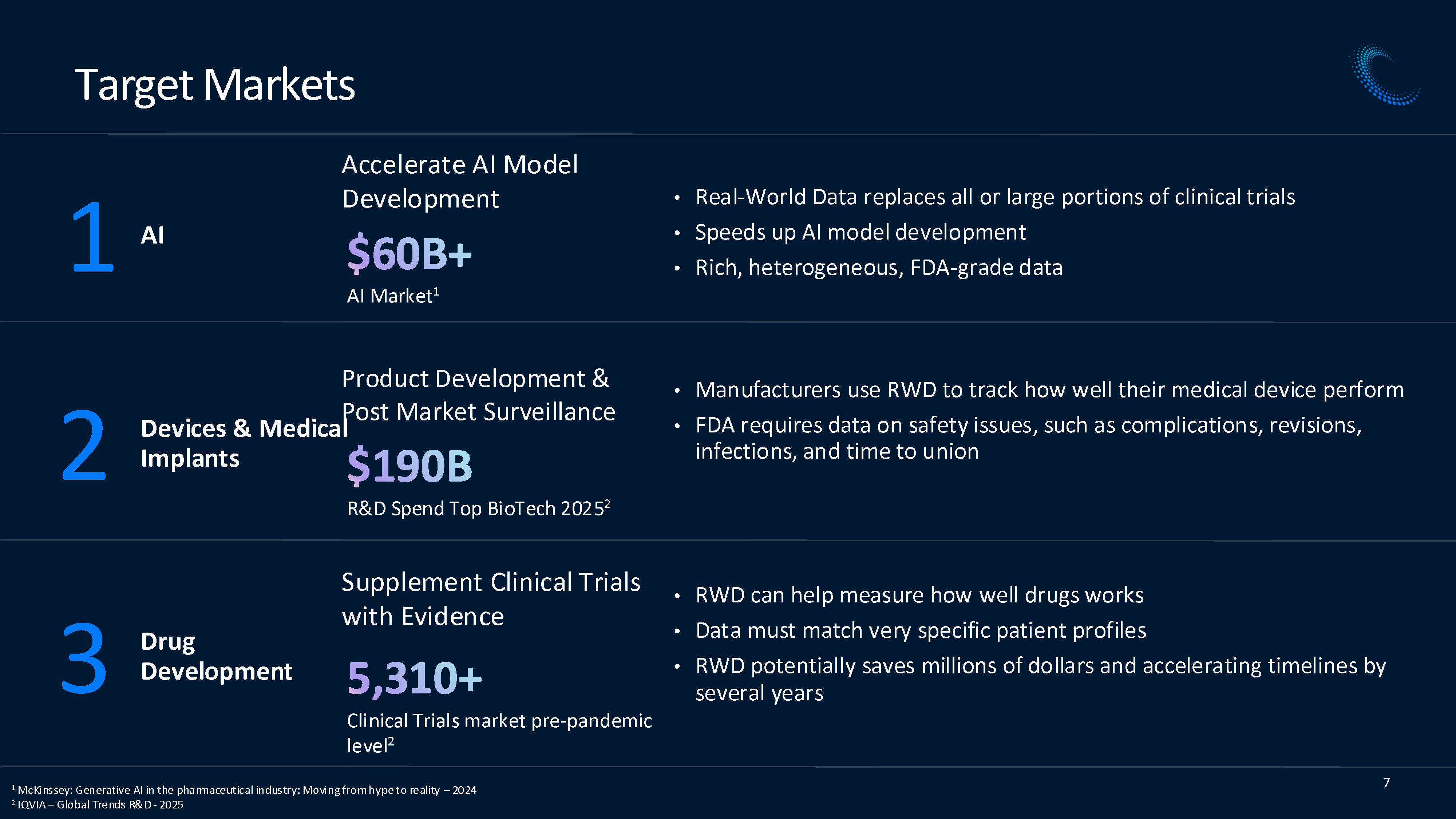 Target Markets

1

AI

Accelerate AI Model Development

$60B+

AI Market$^{1}$

• Real-World Data replaces all or large portions of clinical trials
• Speeds up AI model development
• Rich, heterogeneous, FDA-grade data

2

Devices & Medical Implants

Product Development & Post Market Surveillance

$190B

R&D Spend Top BioTech 2025$^{2}$

• Manufacturers use RWD to track how well their medical device perform
• FDA requires data on safety issues, such as complications, revisions, infections, and time to union

3

Drug Development

Supplement Clinical Trials with Evidence

5,310+

Clinical Trials market pre-pandemic level$^{2}$

• RWD can help measure how well drugs works
• Data must match very specific patient profiles
• RWD potentially saves millions of dollars and accelerating timelines by several years

$^{1}$ McKinssey: Generative AI in the pharmaceutical industry: Moving from hype to reality – 2024
$^{2}$ IQVIA – Global Trends R&D - 2025

7